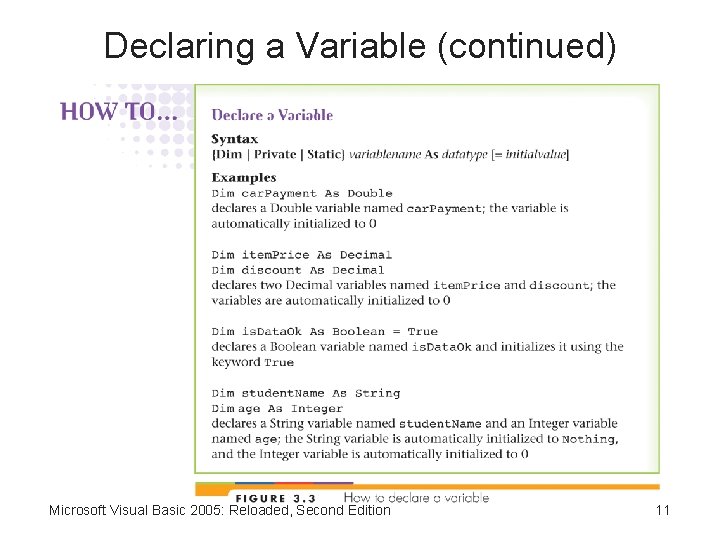 Declaring a Variable (continued)

HOW TO...

Declare a Variable

Syntax
{Dim | Private | Static} variablename As datatype [= initialvalue]

Examples
Dim carPayment As Double
declares a Double variable named carPayment; the variable is automatically initialized to 0

Dim itemPrice As Decimal
Dim discount As Decimal
declares two Decimal variables named itemPrice and discount; the variables are automatically initialized to 0

Dim isDataOk As Boolean = True
declares a Boolean variable named isDataOk and initializes it using the keyword True

Dim studentName As String
Dim age As Integer
declares a String variable named studentName and an Integer variable named age; the String variable is automatically initialized to Nothing, and the Integer variable is automatically initialized to 0

FIGURE 3.3 How to declare a variable

Microsoft Visual Basic 2005: Reloaded, Second Edition

11